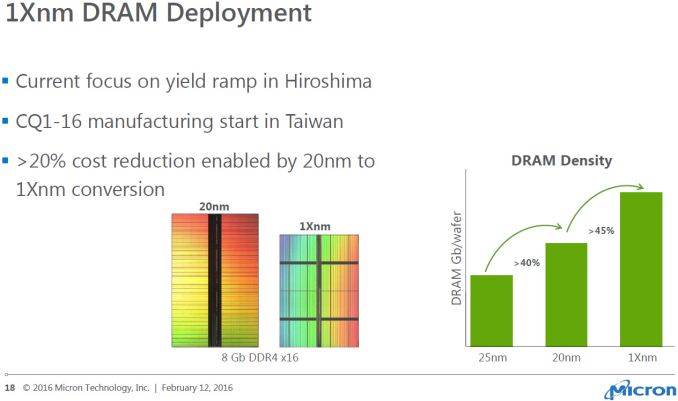 1Xnm DRAM Deployment

▪ Current focus on yield ramp in Hiroshima

▪ CQ1-16 manufacturing start in Taiwan

▪ >20% cost reduction enabled by 20nm to 1Xnm conversion

20nm

1Xnm

8 Gb DDR4 x16

DRAM Density

DRAM Gb/wafer

>40%

>45%

25nm

20nm

1Xnm

18 © 2016 Micron Technology, Inc. | February 12, 2016

Micron